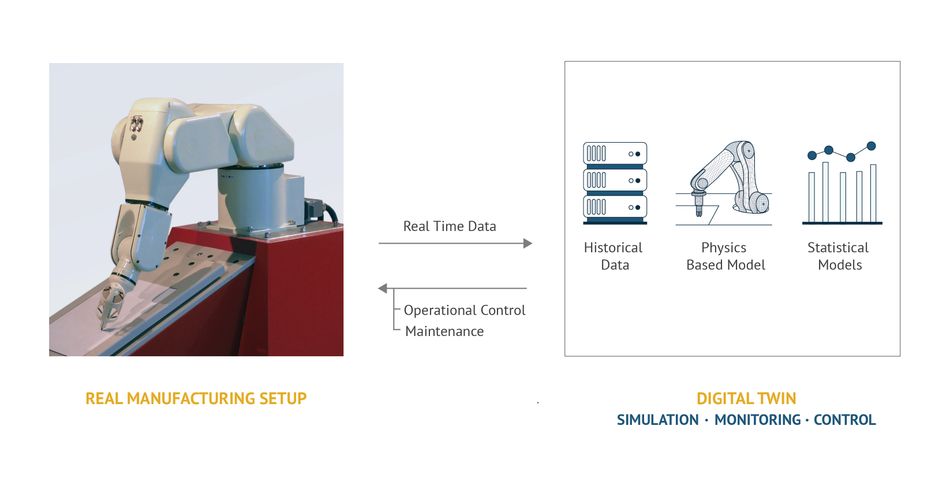 Real Time Data

Operational Control
Maintenance

Historical Data

Physics Based Model

Statistical Models

REAL MANUFACTURING SETUP

DIGITAL TWIN
SIMULATION · MONITORING · CONTROL